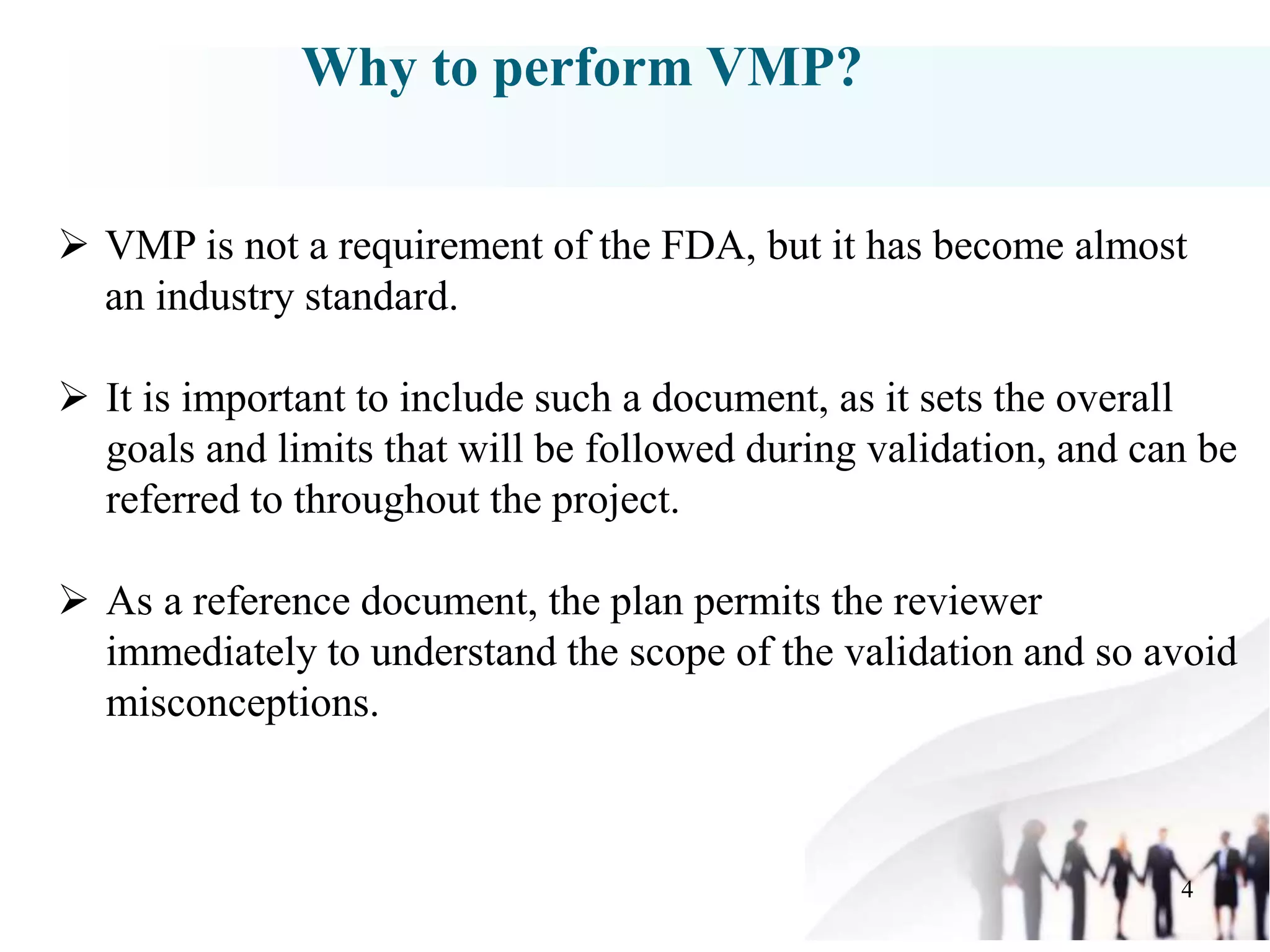 Why to perform VMP?

➢ VMP is not a requirement of the FDA, but it has become almost an industry standard.

➢ It is important to include such a document, as it sets the overall goals and limits that will be followed during validation, and can be referred to throughout the project.

➢ As a reference document, the plan permits the reviewer immediately to understand the scope of the validation and so avoid misconceptions.

4